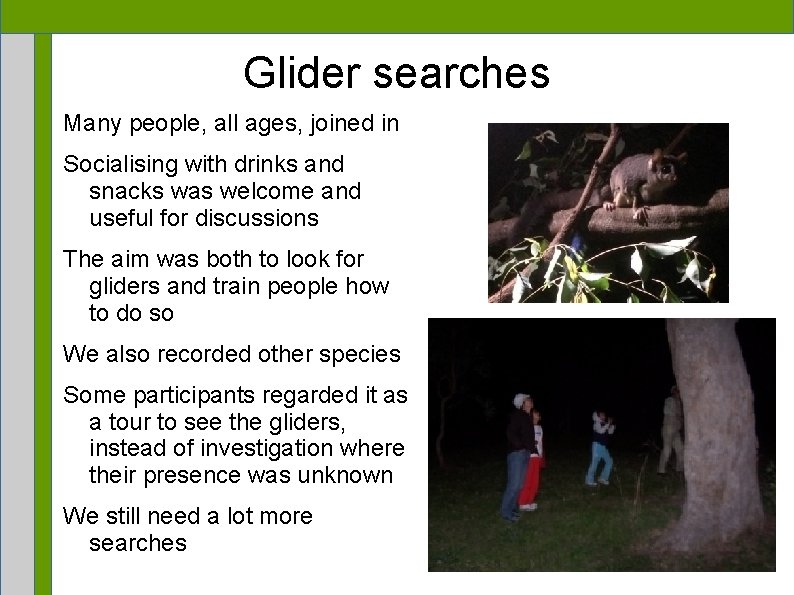 Glider searches

Many people, all ages, joined in

Socialising with drinks and snacks was welcome and useful for discussions

The aim was both to look for gliders and train people how to do so

We also recorded other species

Some participants regarded it as a tour to see the gliders, instead of investigation where their presence was unknown

We still need a lot more searches